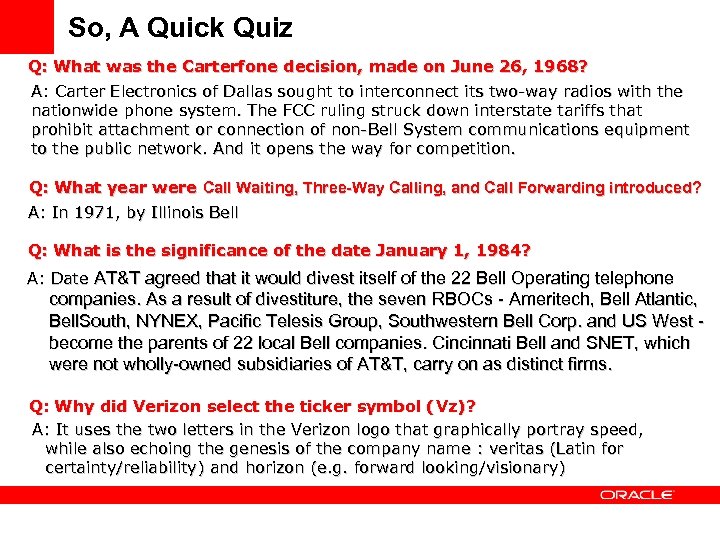 So, A Quick Quiz

Q: What was the Carterfone decision, made on June 26, 1968?

A: Carter Electronics of Dallas sought to interconnect its two-way radios with the nationwide phone system. The FCC ruling struck down interstate tariffs that prohibit attachment or connection of non-Bell System communications equipment to the public network. And it opens the way for competition.

Q: What year were Call Waiting, Three-Way Calling, and Call Forwarding introduced?

A: In 1971, by Illinois Bell

Q: What is the significance of the date January 1, 1984?

A: Date AT&T agreed that it would divest itself of the 22 Bell Operating telephone companies. As a result of divestiture, the seven RBOCs - Ameritech, Bell Atlantic, BellSouth, NYNEX, Pacific Telesis Group, Southwestern Bell Corp. and US West - become the parents of 22 local Bell companies. Cincinnati Bell and SNET, which were not wholly-owned subsidiaries of AT&T, carry on as distinct firms.

Q: Why did Verizon select the ticker symbol (Vz)?

A: It uses the two letters in the Verizon logo that graphically portray speed, while also echoing the genesis of the company name : veritas (Latin for certainty/reliability) and horizon (e.g. forward looking/visionary)

ORACLE